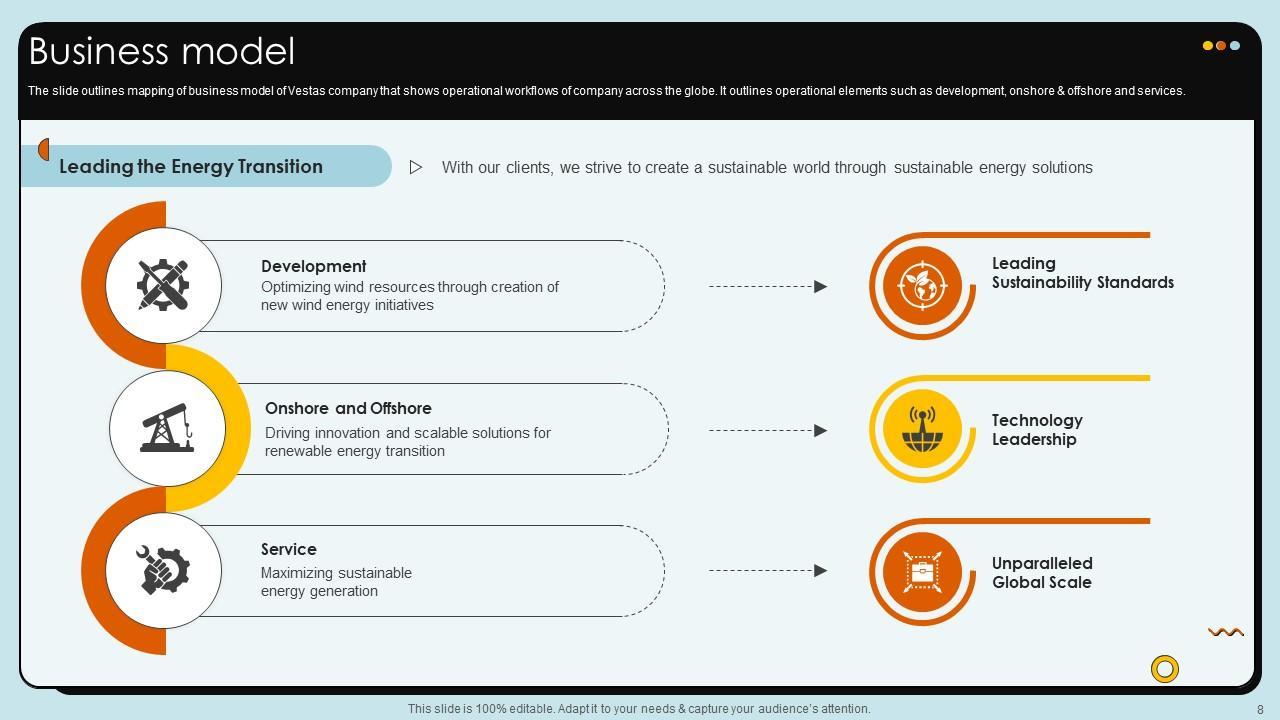 Business model

The slide outlines mapping of business model of Vestas company that shows operational workflows of company across the globe. It outlines operational elements such as development, onshore & offshore and services.

Leading the Energy Transition

With our clients, we strive to create a sustainable world through sustainable energy solutions

Development
Optimizing wind resources through creation of new wind energy initiatives

Onshore and Offshore
Driving innovation and scalable solutions for renewable energy transition

Service
Maximizing sustainable energy generation

Leading Sustainability Standards

Technology Leadership

Unparalleled Global Scale

This slide is 100% editable. Adapt it to your needs & capture your audience's attention.

8